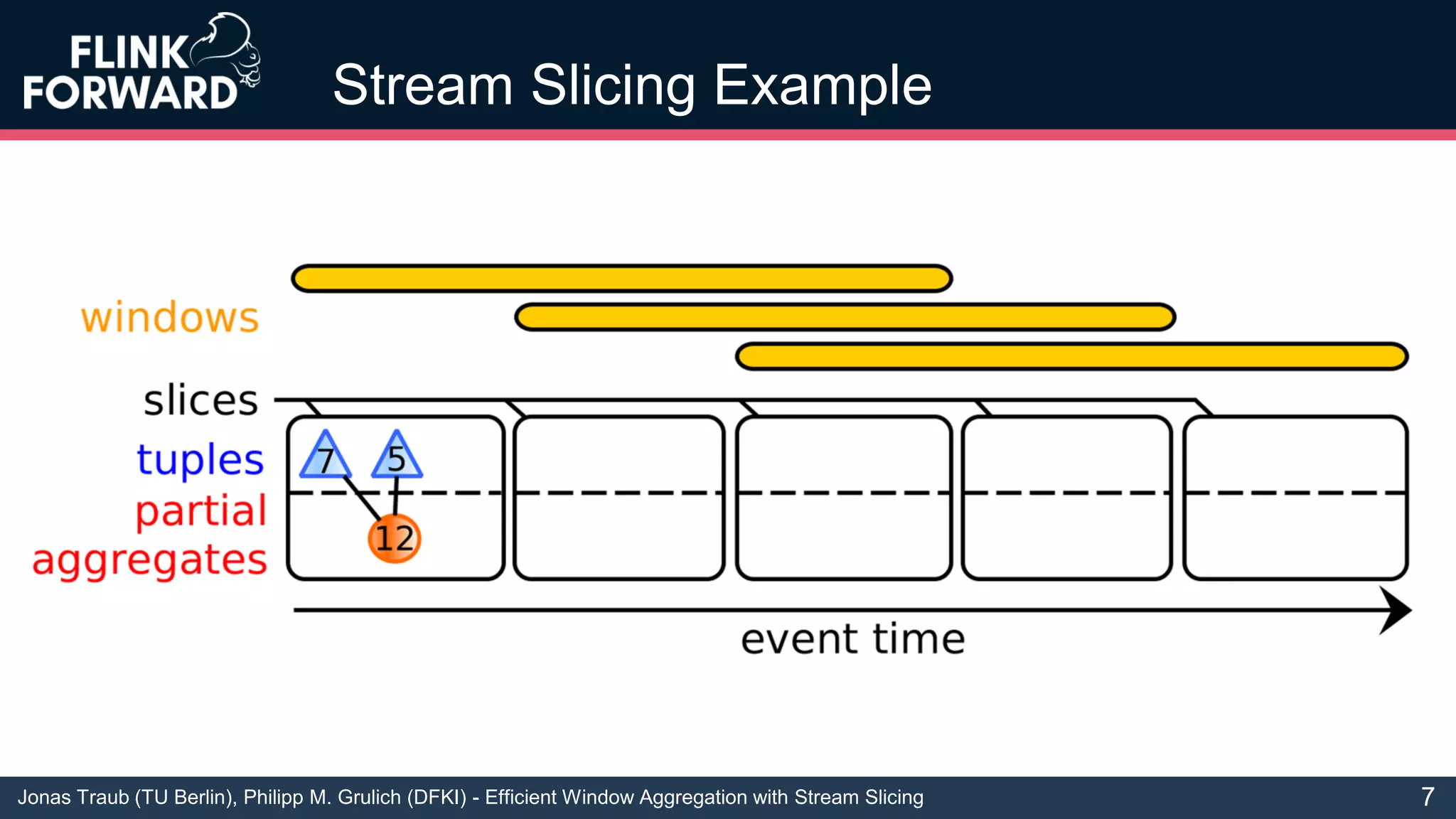 FLINK FORWARD

Stream Slicing Example

windows

slices

tuples

partial aggregates

7

5

12

event time

Jonas Traub (TU Berlin), Philipp M. Grulich (DFKI) - Efficient Window Aggregation with Stream Slicing

7